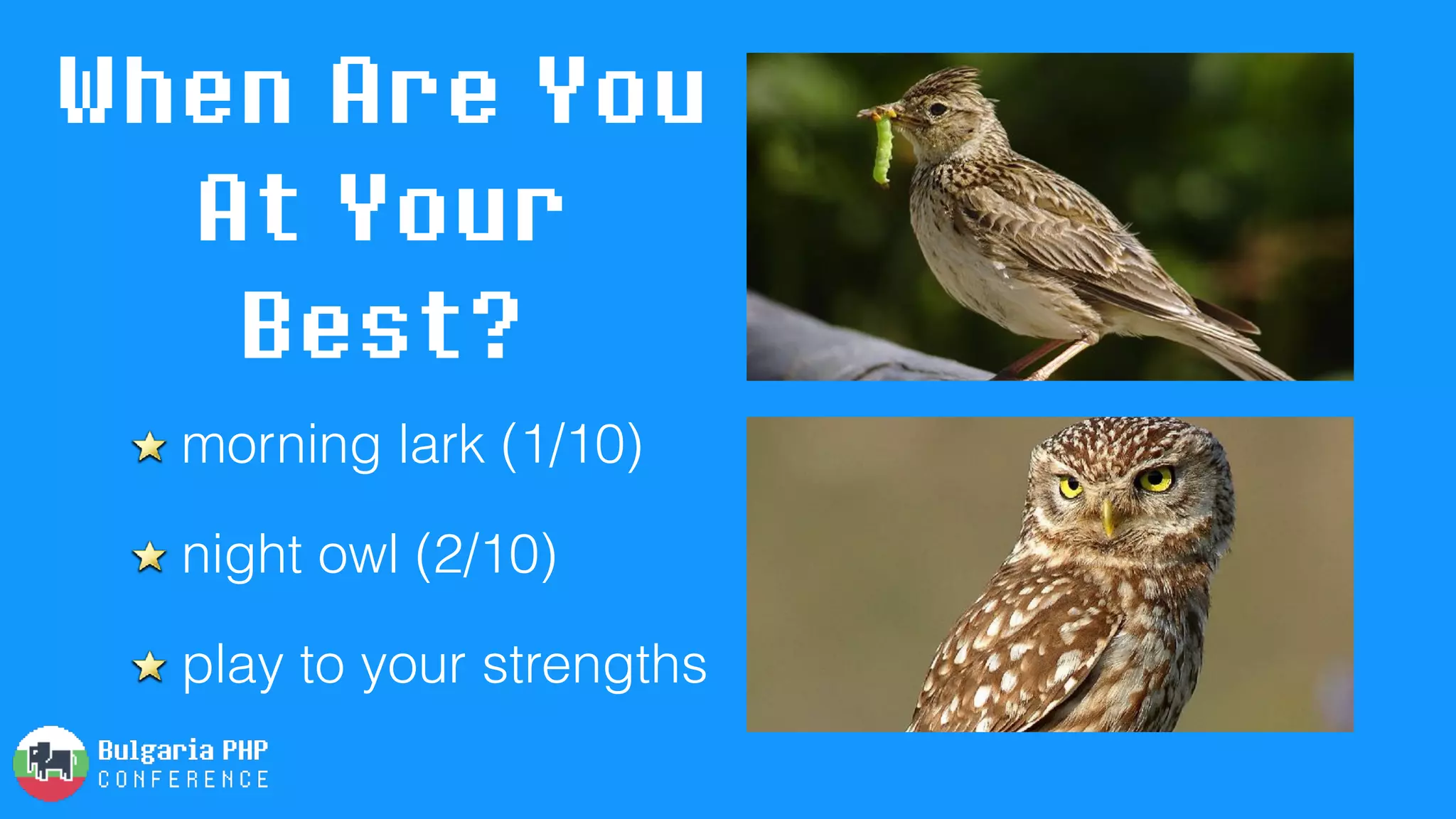 When Are You At Your Best?

★ morning lark (1/10)

★ night owl (2/10)

★ play to your strengths

Bulgaria PHP
CONFERENCE